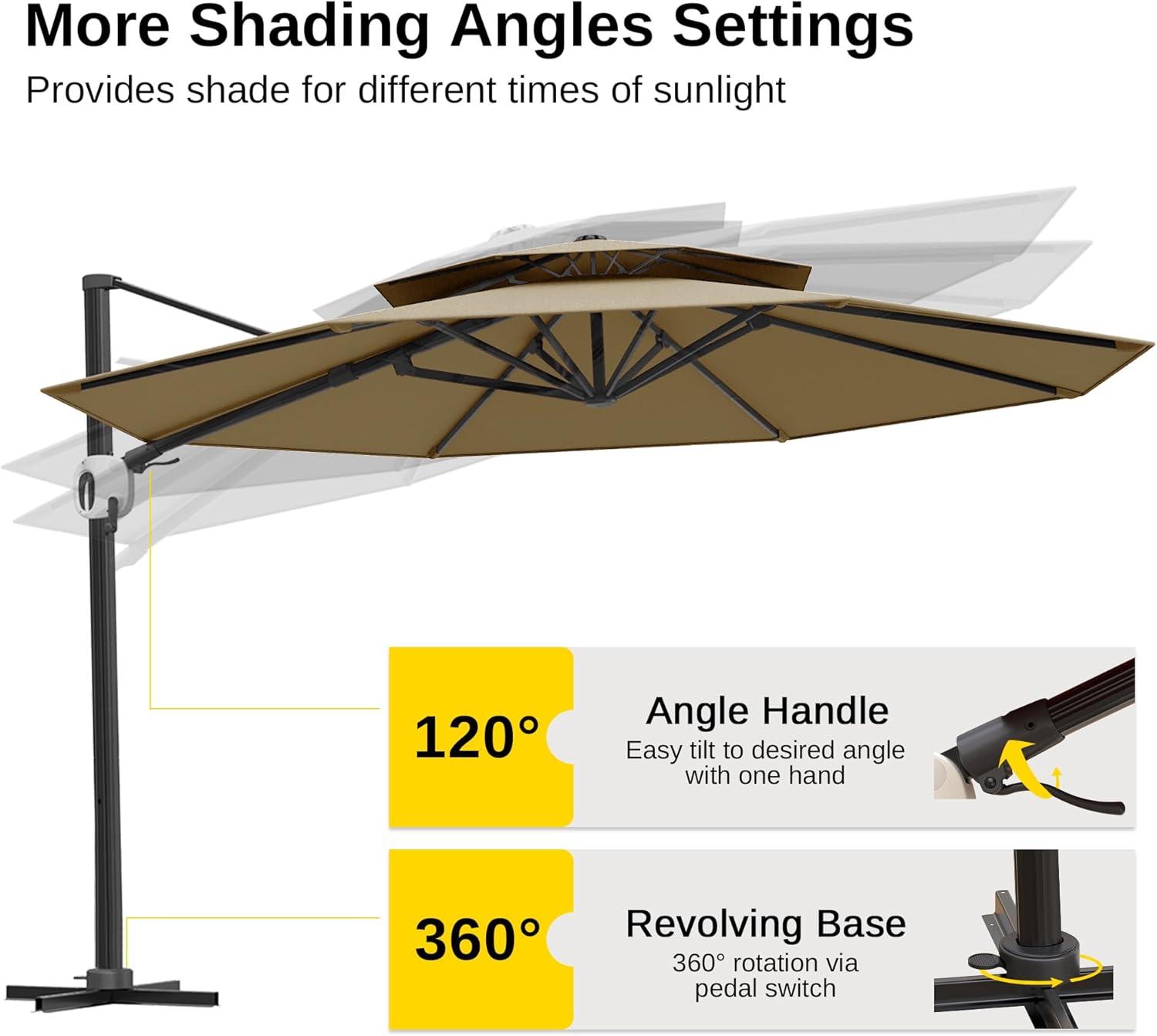 More Shading Angles Settings

Provides shade for different times of sunlight

120°

Angle Handle
Easy tilt to desired angle with one hand

360°

Revolving Base
360° rotation via pedal switch